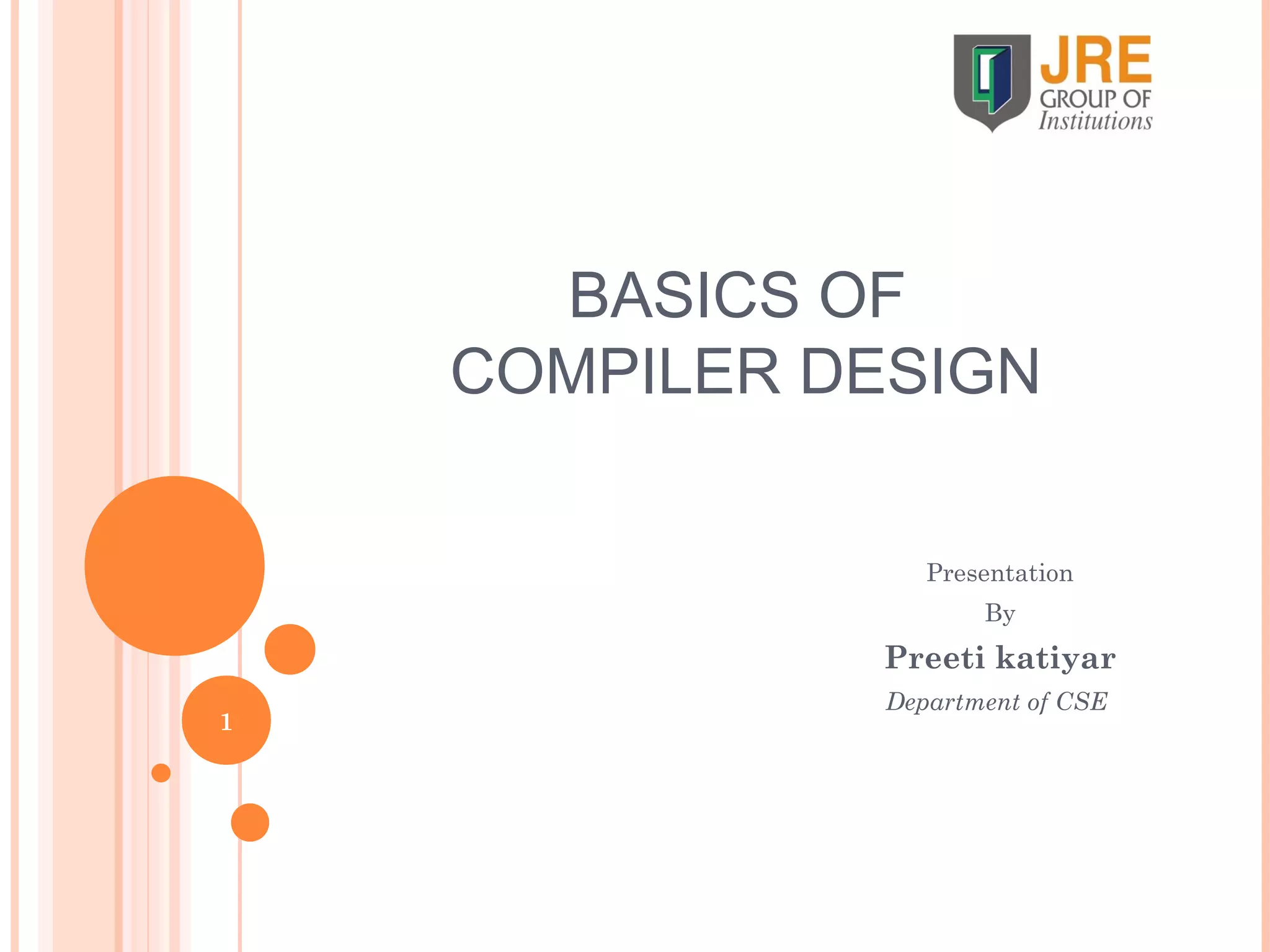 JRE
GROUP OF
Institutions

BASICS OF
COMPILER DESIGN

Presentation
By
Preeti katiyar
Department of CSE

1